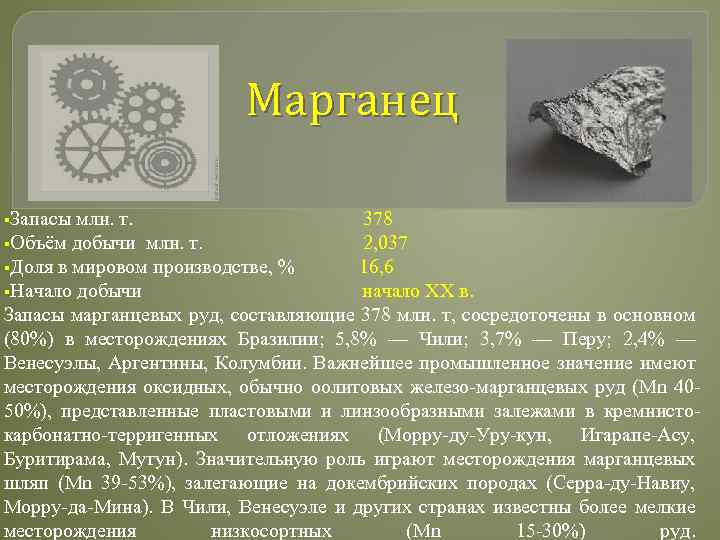 Марганец

▪Запасы млн. т. 378
▪Объём добычи млн. т. 2,037
▪Доля в мировом производстве, % 16,6
▪Начало добычи начало XX в.

Запасы марганцевых руд, составляющие 378 млн. т, сосредоточены в основном (80%) в месторождениях Бразилии; 5,8% — Чили; 3,7% — Перу; 2,4% — Венесуэлы, Аргентины, Колумбии. Важнейшее промышленное значение имеют месторождения оксидных, обычно оолитовых железо-марганцевых руд (Mn 40-50%), представленные пластовыми и линзообразными залежами в кремнисто-карбонатно-терригенных отложениях (Морру-ду-Уру-кун, Игарапе-Асу, Буритирама, Мутун). Значительную роль играют месторождения марганцевых шляп (Mn 39-53%), залегающие на докембрийских породах (Серра-ду-Навиу, Морру-да-Мина). В Чили, Венесуэле и других странах известны более мелкие месторождения низкосортных (Mn 15-30%) руд.